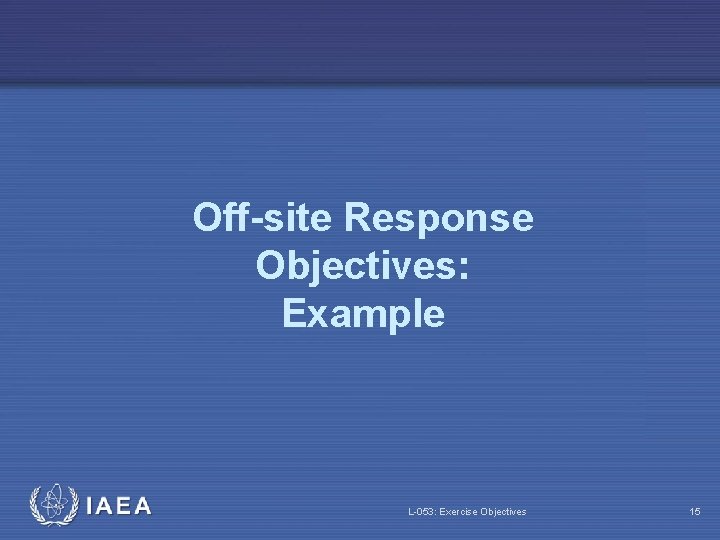 Off-site Response Objectives: Example

IAEA

L-053: Exercise Objectives

15